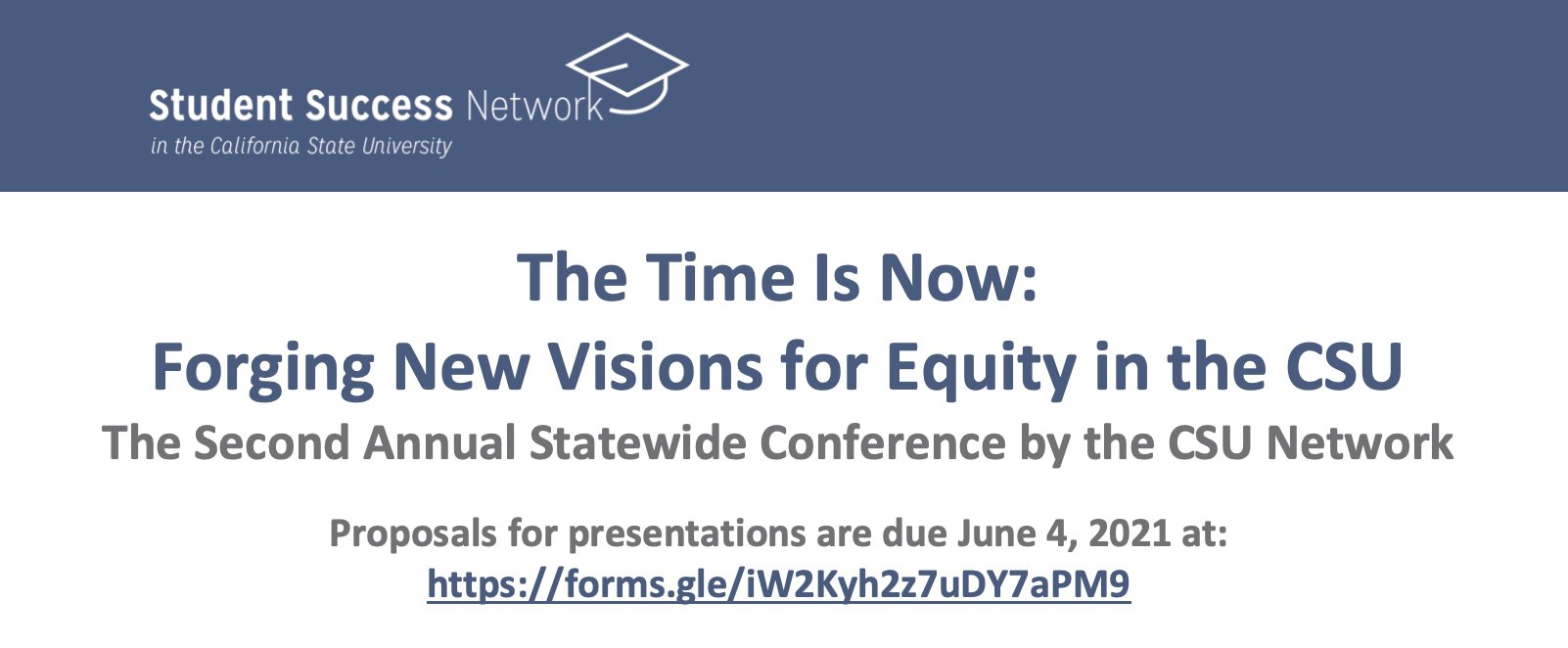 Student Success Network
in the California State University

The Time Is Now:
Forging New Visions for Equity in the CSU
The Second Annual Statewide Conference by the CSU Network

Proposals for presentations are due June 4, 2021 at:
https://forms.gle/iW2Kyh2z7uDY7aPM9